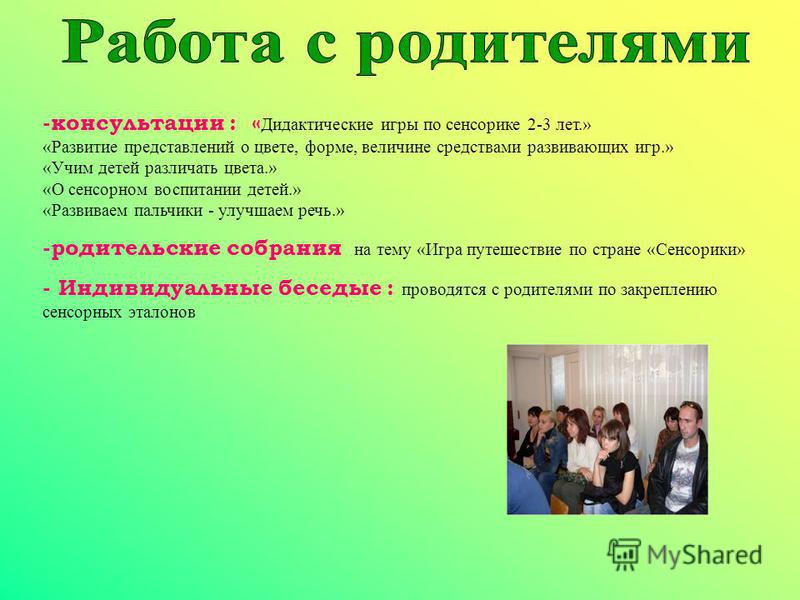 Работа с родителями

-консультации : «Дидактические игры по сенсорике 2-3 лет.»
«Развитие представлений о цвете, форме, величине средствами развивающих игр.»
«Учим детей различать цвета.»
«О сенсорном воспитании детей.»
«Развиваем пальчики - улучшаем речь.»

-родительские собрания на тему «Игра путешествие по стране «Сенсорики»

- Индивидуальные беседые : проводятся с родителями по закреплению сенсорных эталонов

MyShared